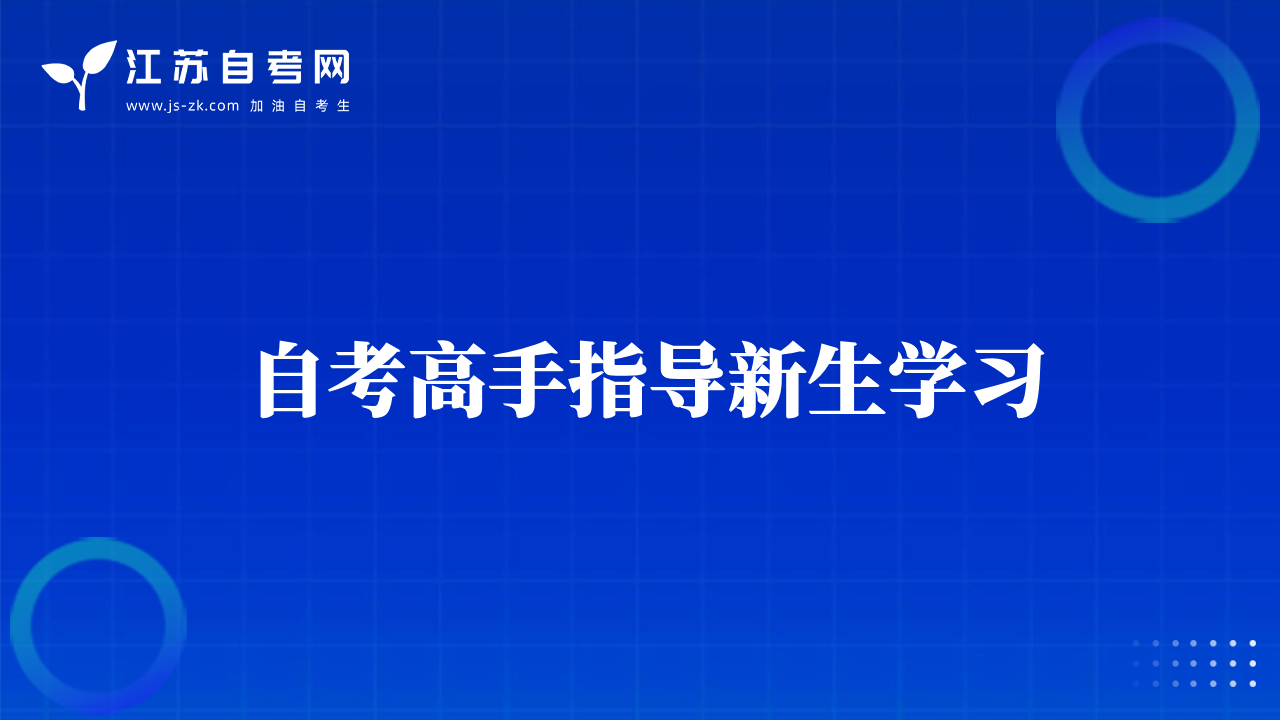 江苏自考网
www.js-zk.com 加油自考生

自考高手指导新生学习